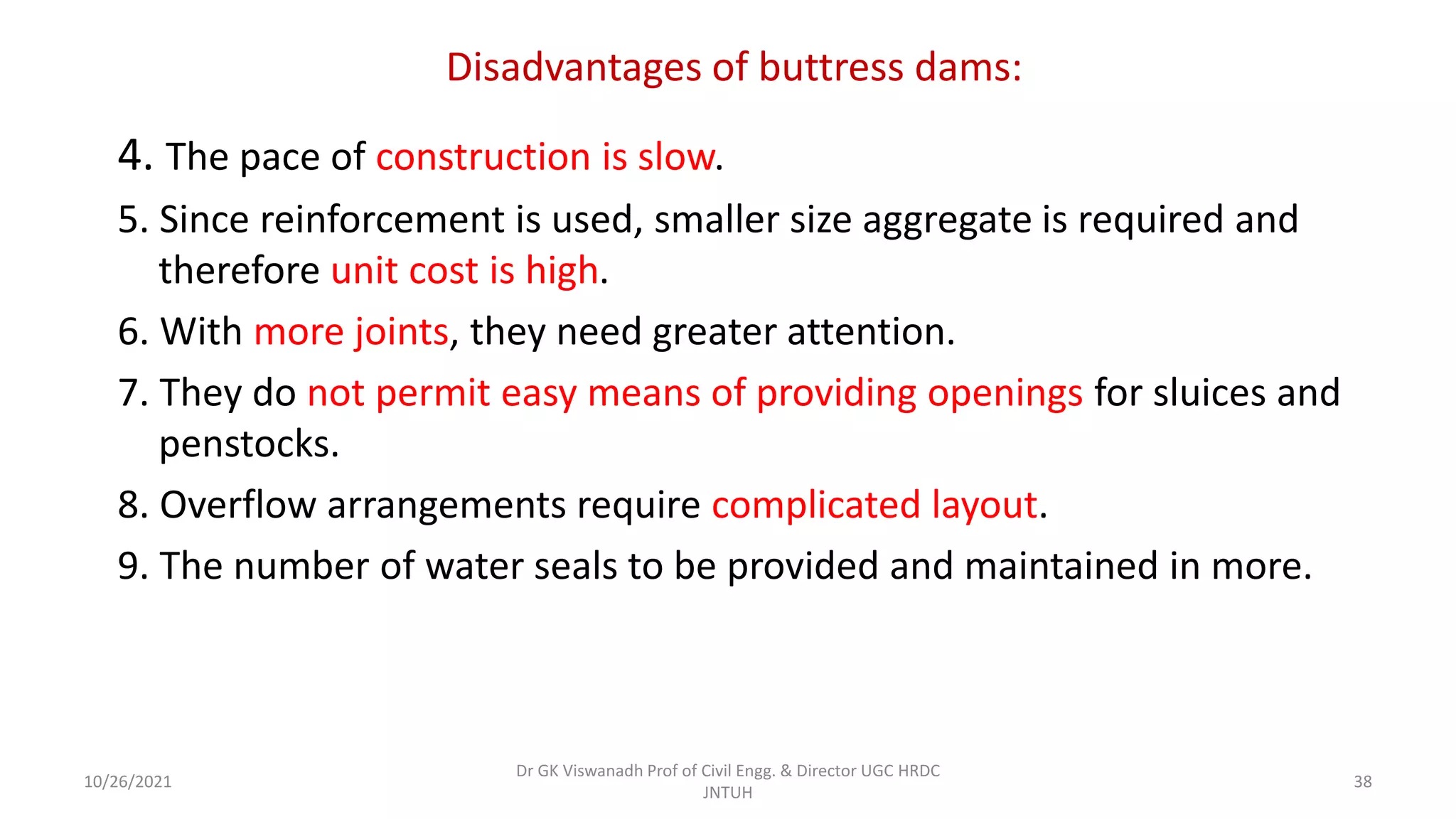 Disadvantages of buttress dams:

4. The pace of construction is slow.

5. Since reinforcement is used, smaller size aggregate is required and therefore unit cost is high.

6. With more joints, they need greater attention.

7. They do not permit easy means of providing openings for sluices and penstocks.

8. Overflow arrangements require complicated layout.

9. The number of water seals to be provided and maintained in more.

10/26/2021

Dr GK Viswanadh Prof of Civil Engg. & Director UGC HRDC JNTUH

38